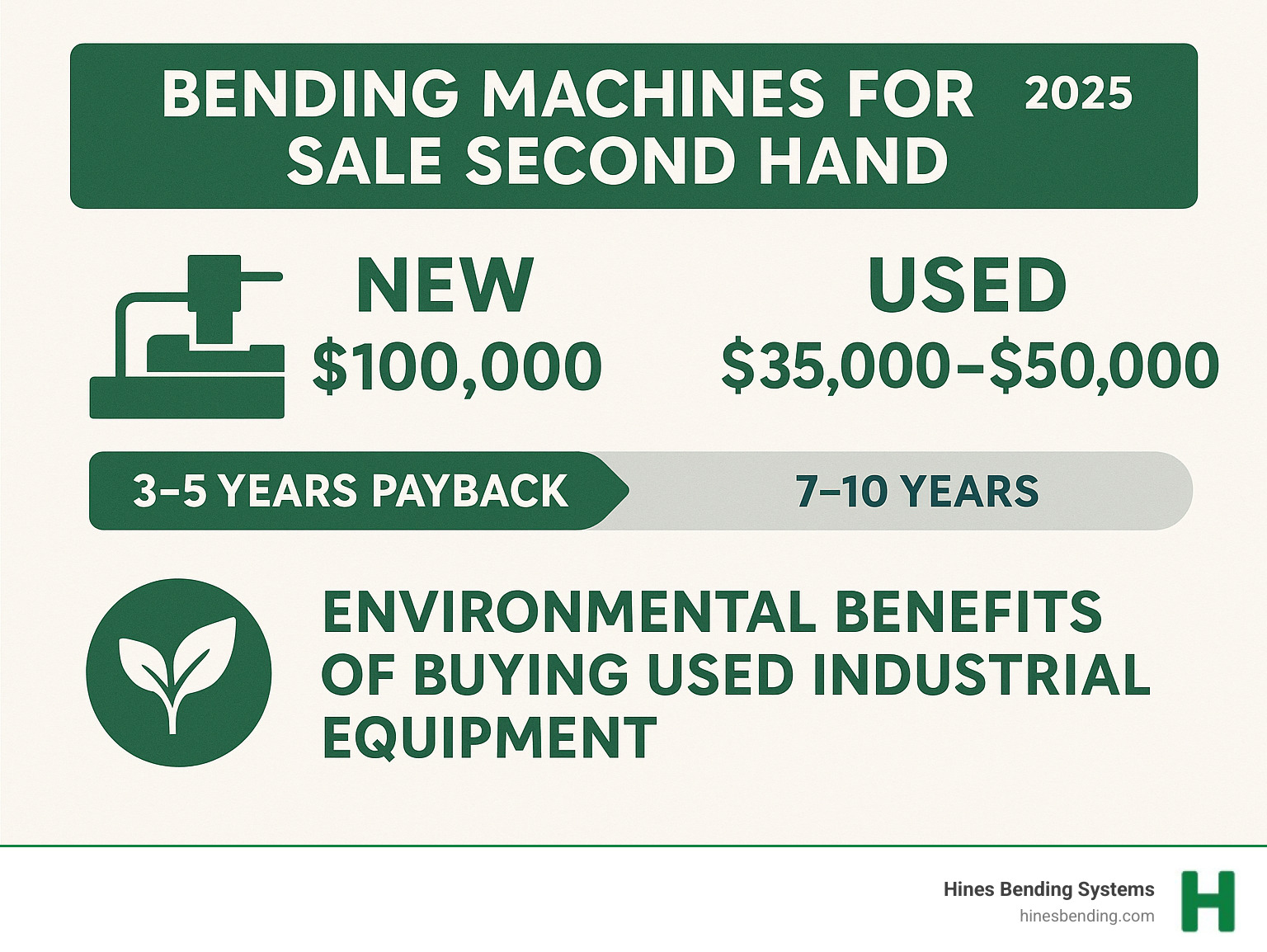 BENDING MACHINES FOR SALE SECOND HAND 2025

NEW
$100,000

USED
$35,000–$50,000

3–5 YEARS PAYBACK

7–10 YEARS

ENVIRONMENTAL BENEFITS OF BUYING USED INDUSTRIAL EQUIPMENT

Hines Bending Systems
hinesbending.com

H